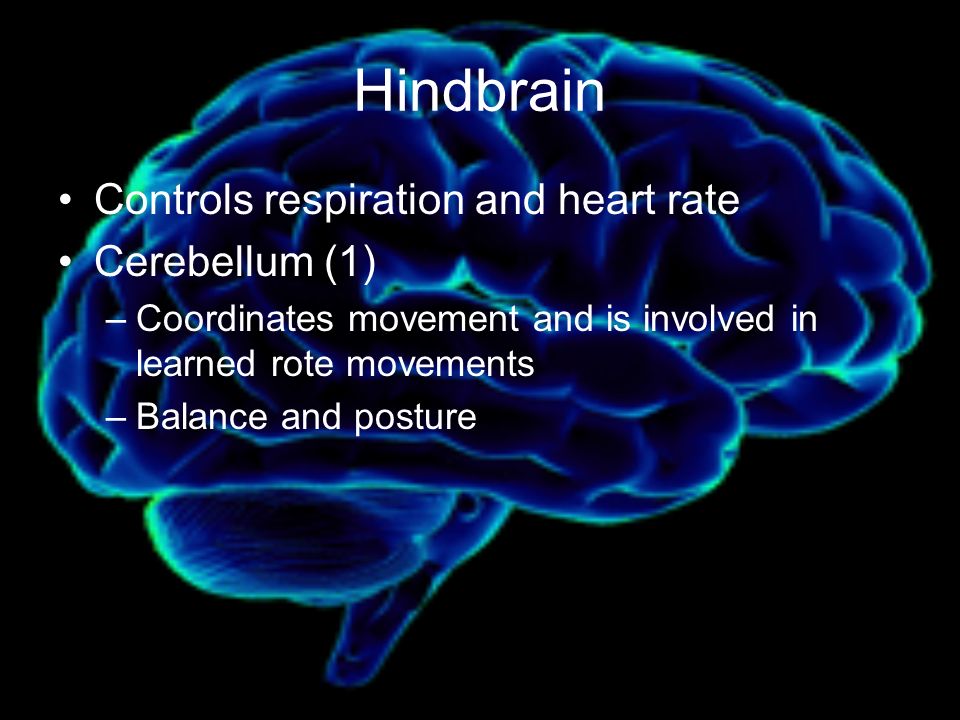 Hindbrain

• Controls respiration and heart rate
• Cerebellum (1)
– Coordinates movement and is involved in learned rote movements
– Balance and posture